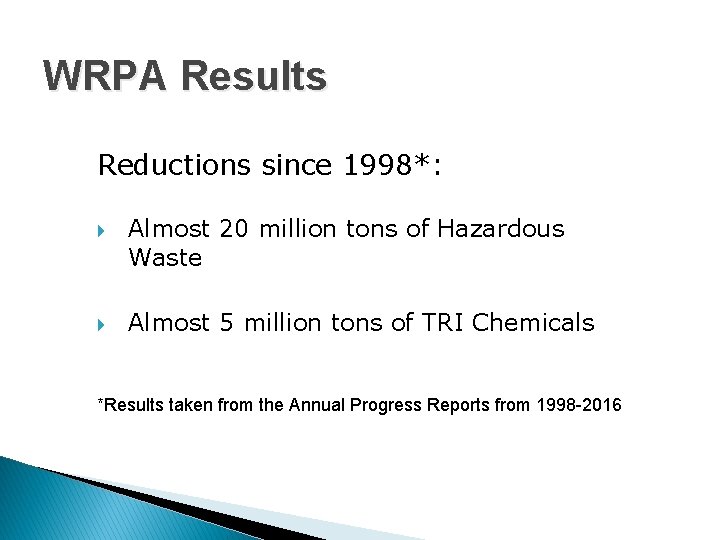 WRPA Results

Reductions since 1998*:

Almost 20 million tons of Hazardous Waste

Almost 5 million tons of TRI Chemicals

*Results taken from the Annual Progress Reports from 1998-2016